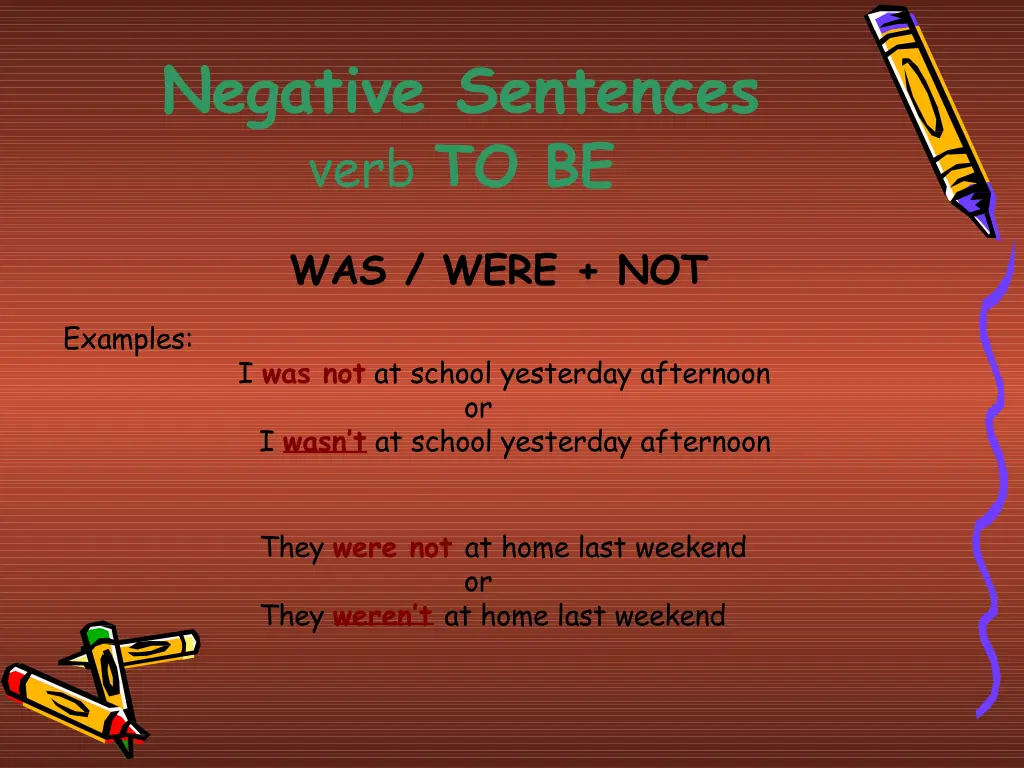 Negative Sentences
verb TO BE

WAS / WERE + NOT

Examples:

I was not at school yesterday afternoon
or
I wasn't at school yesterday afternoon

They were not at home last weekend
or
They weren't at home last weekend